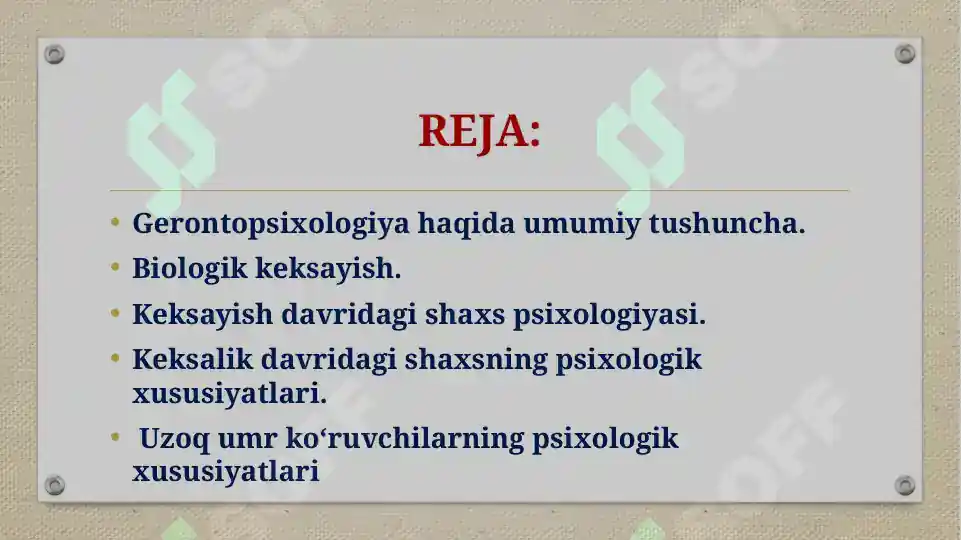 REJA:

• Gerontopsixologiya haqida umumiy tushuncha.
• Biologik keksayish.
• Keksayish davridagi shaxs psixologiyasi.
• Keksalik davridagi shaxsning psixologik xususiyatlari.
• Uzoq umr ko‘ruvchilarning psixologik xususiyatlari